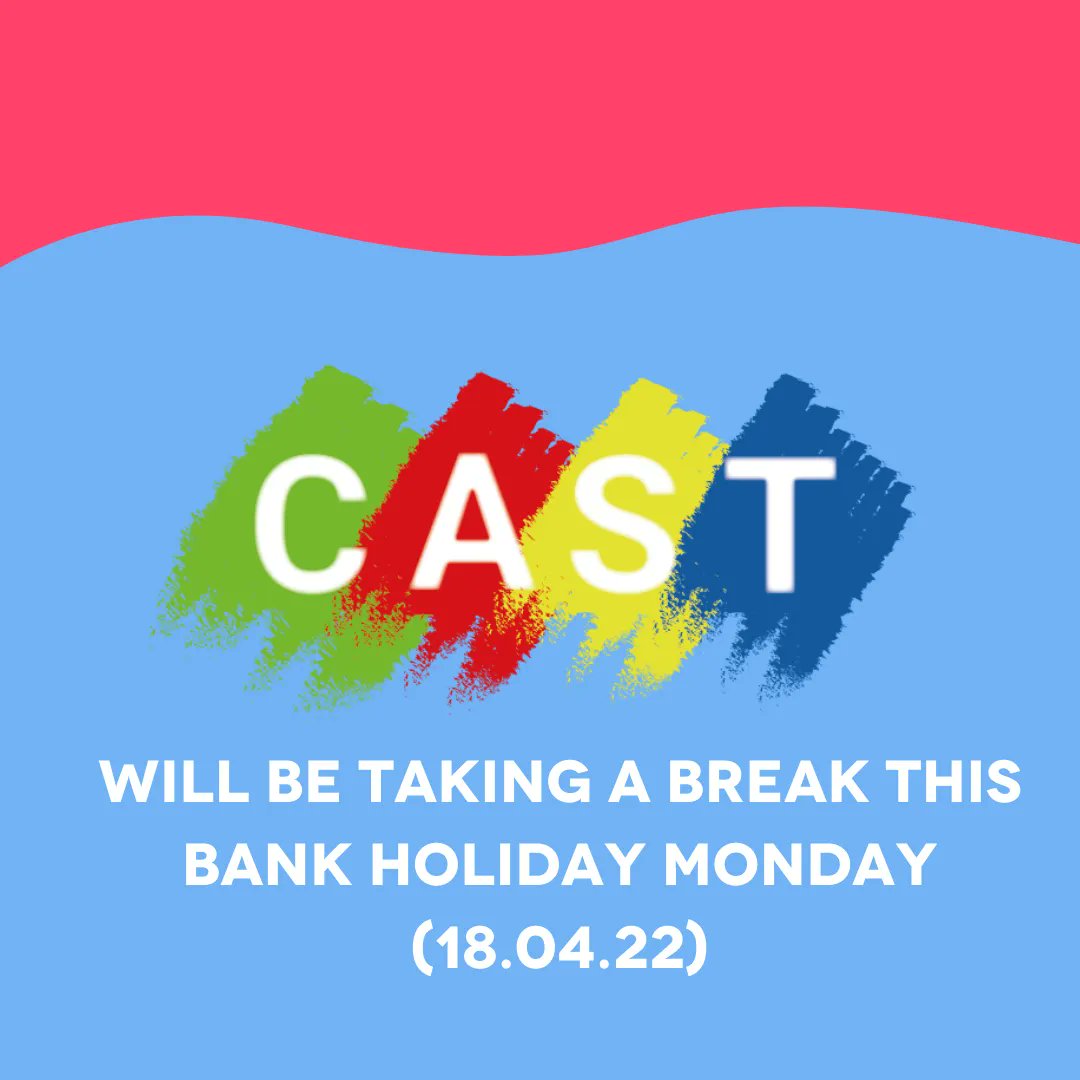 CAST

WILL BE TAKING A BREAK THIS BANK HOLIDAY MONDAY (18.04.22)